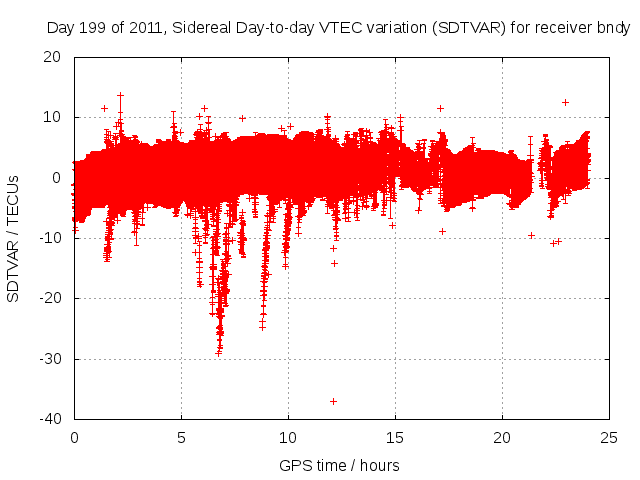 Day 199 of 2011, Sidereal Day-to-day VTEC variation (SDTVAR) for receiver bndy

SDTVAR / TECUs

20
10
0
-10
-20
-30
-40

0
5
10
15
20
25

GPS time / hours